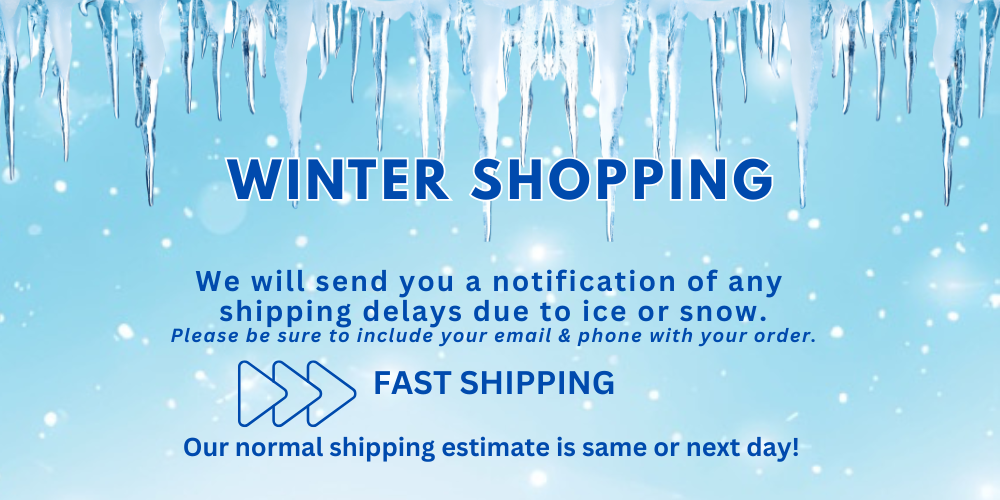 WINTER SHOPPING

We will send you a notification of any shipping delays due to ice or snow.
Please be sure to include your email & phone with your order.

FAST SHIPPING

Our normal shipping estimate is same or next day!